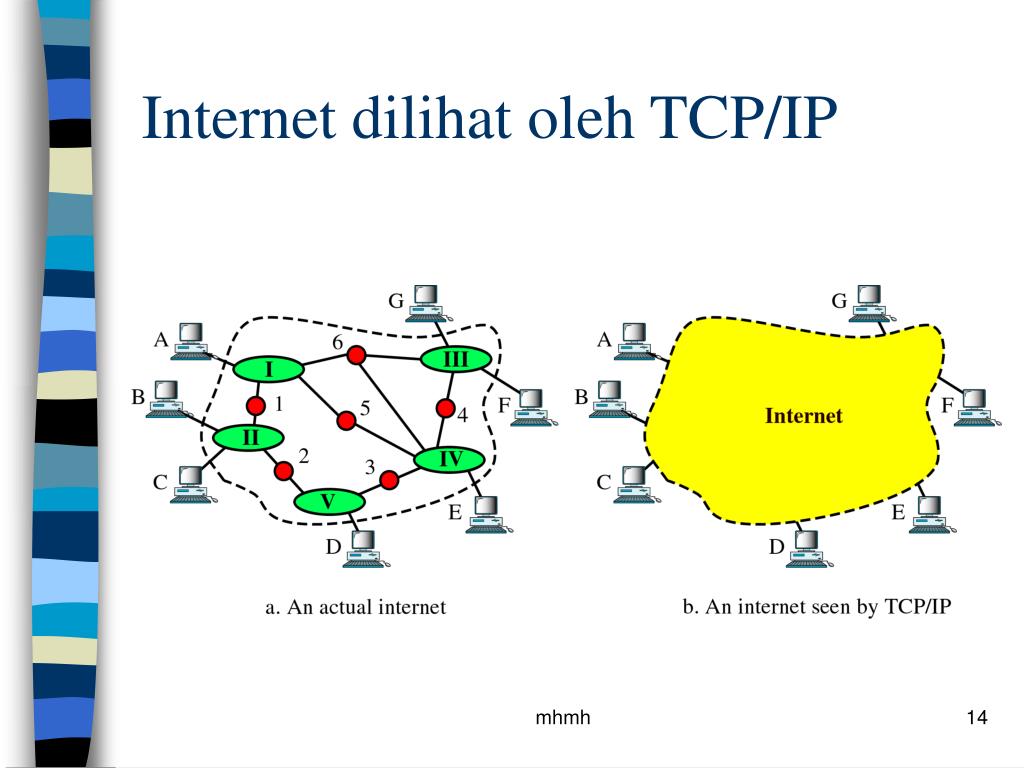 Internet dilihat oleh TCP/IP

G
A
6
I
III
B
1
5
4
F
II
2
3
IV
C
V
E
D

a. An actual internet

G
A
B
Internet
F
C
E
D

b. An internet seen by TCP/IP

mhmh

14